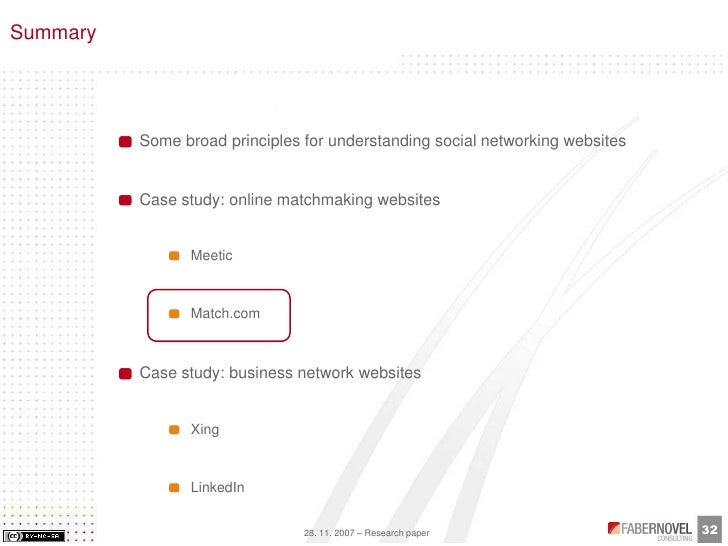 Summary

Some broad principles for understanding social networking websites

Case study: online matchmaking websites

Meetic

Match.com

Case study: business network websites

Xing

LinkedIn

BY-NC-SA

28. 11. 2007 – Research paper

FABERNOVEL CONSULTING

32